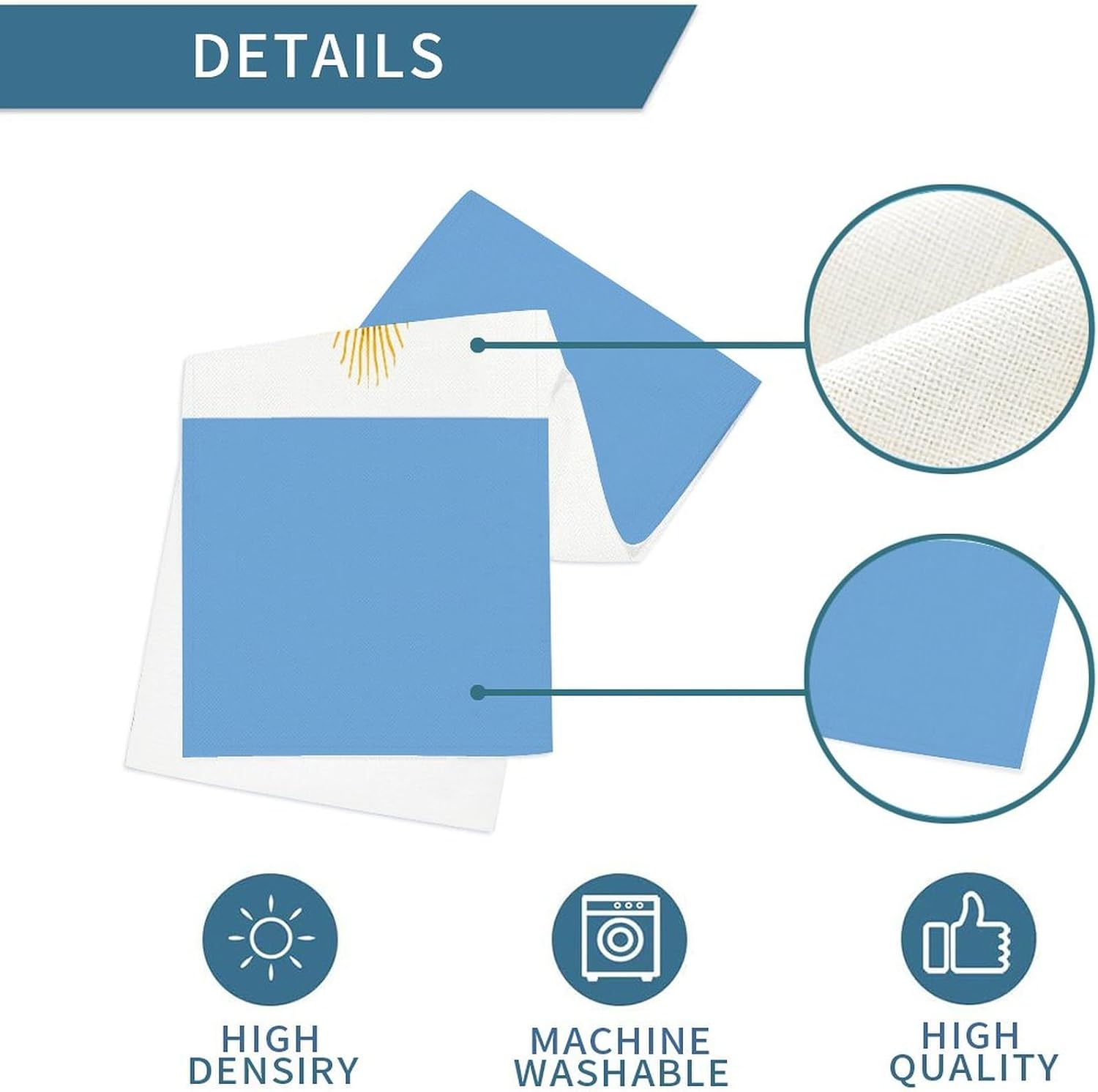 DETAILS

HIGH DENSIRY

MACHINE WASHABLE

HIGH QUALITY